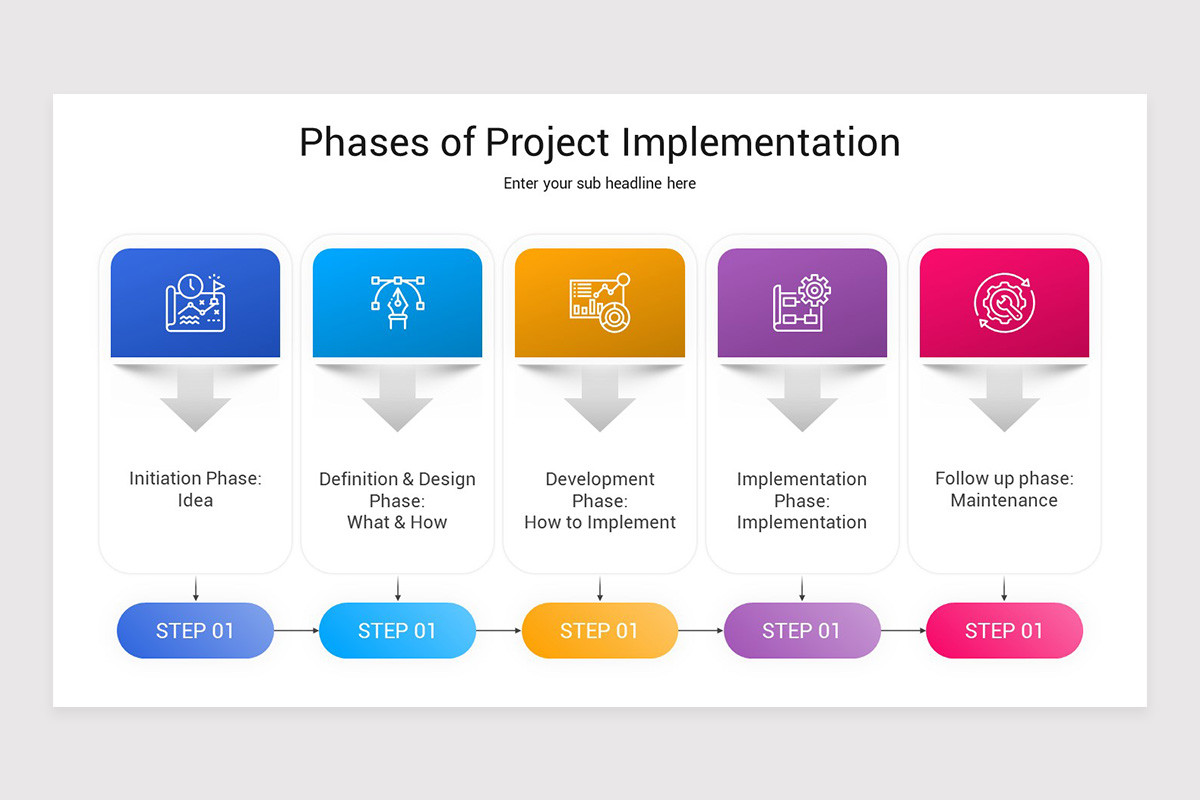 Phases of Project Implementation

Enter your sub headline here

Initiation Phase: Idea

Definition & Design Phase: What & How

Development Phase: How to Implement

Implementation Phase: Implementation

Follow up phase: Maintenance

STEP 01

STEP 01

STEP 01

STEP 01

STEP 01